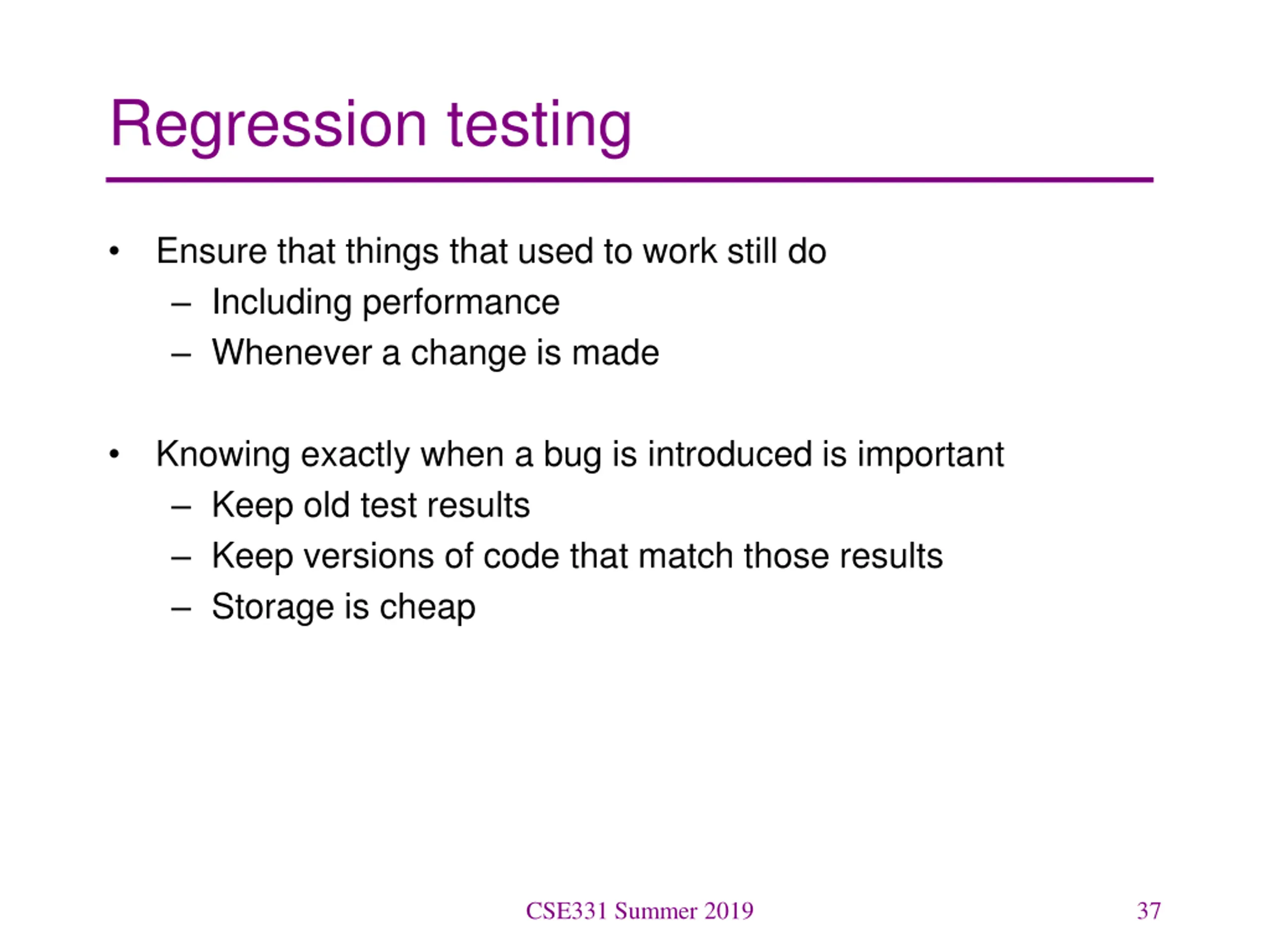 Regression testing

• Ensure that things that used to work still do
– Including performance
– Whenever a change is made

• Knowing exactly when a bug is introduced is important
– Keep old test results
– Keep versions of code that match those results
– Storage is cheap

CSE331 Summer 2019

37